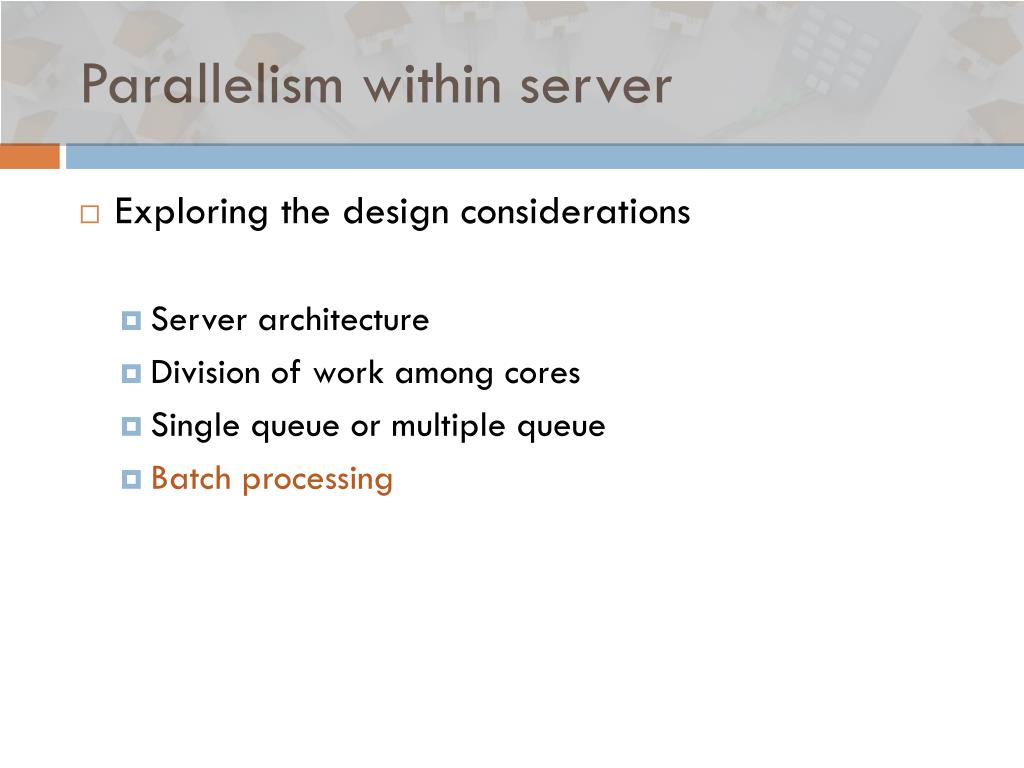 Parallelism within server

Exploring the design considerations

Server architecture
Division of work among cores
Single queue or multiple queue
Batch processing